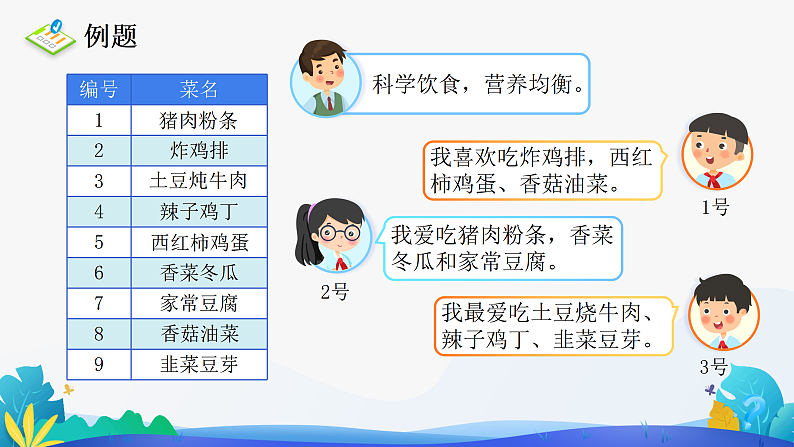 例题

| 编号 | 菜名 |
|---|---|
| 1 | 猪肉粉条 |
| 2 | 炸鸡排 |
| 3 | 土豆炖牛肉 |
| 4 | 辣子鸡丁 |
| 5 | 西红柿鸡蛋 |
| 6 | 香菜冬瓜 |
| 7 | 家常豆腐 |
| 8 | 香菇油菜 |
| 9 | 韭菜豆芽 |

科学饮食，营养均衡。

我喜欢吃炸鸡排，西红柿鸡蛋、香菇油菜。

1号

我爱吃猪肉粉条，香菜冬瓜和家常豆腐。

2号

我最爱吃土豆烧牛肉、辣子鸡丁、韭菜豆芽。

3号